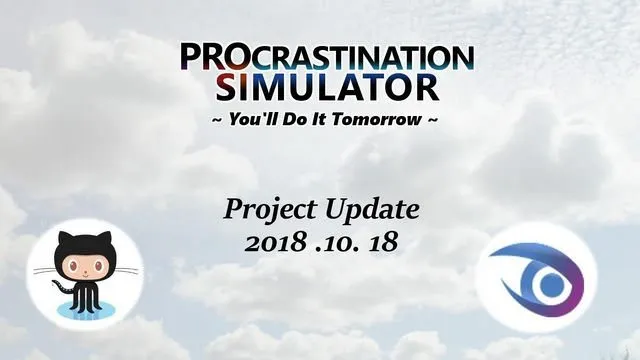 PROCRASTINATION SIMULATOR
~ You'll Do It Tomorrow ~

Project Update
2018 .10. 18